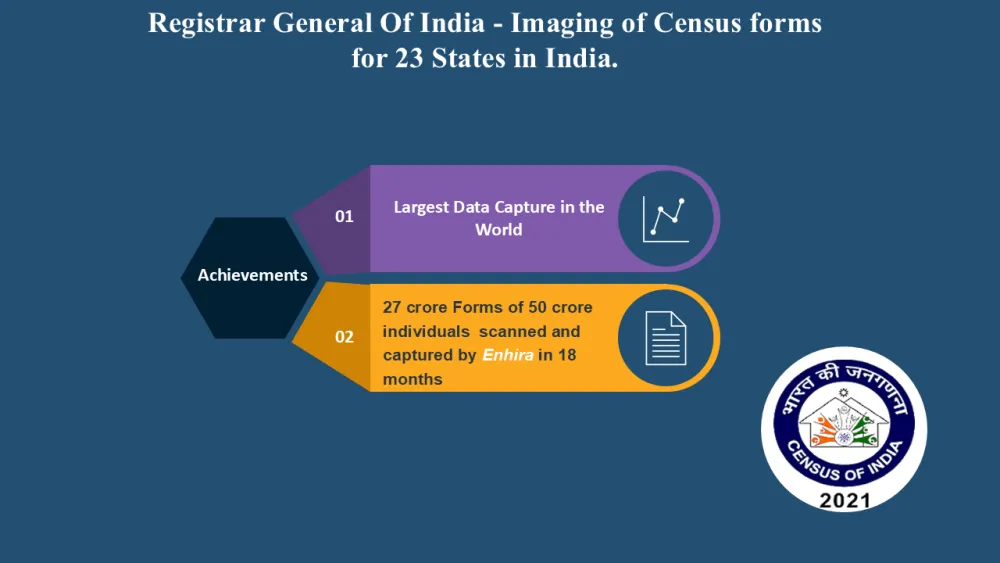 Registrar General Of India - Imaging of Census forms for 23 States in India.

Achievements

01

Largest Data Capture in the World

02

27 crore Forms of 50 crore individuals scanned and captured by Enhira in 18 months

भारत की जनगणना

CENSUS OF INDIA

2021